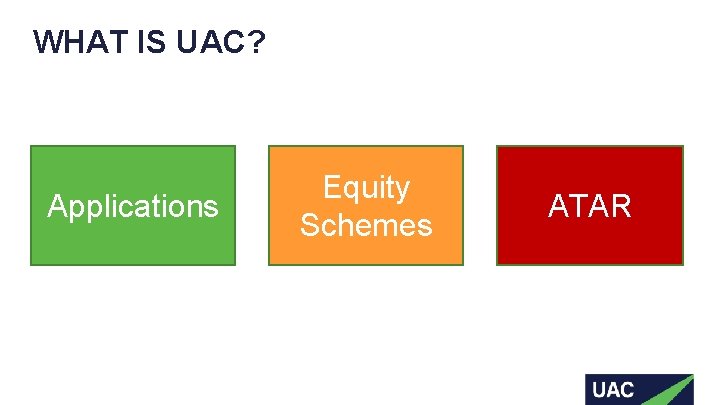 WHAT IS UAC?

Applications

Equity Schemes

ATAR

UAC